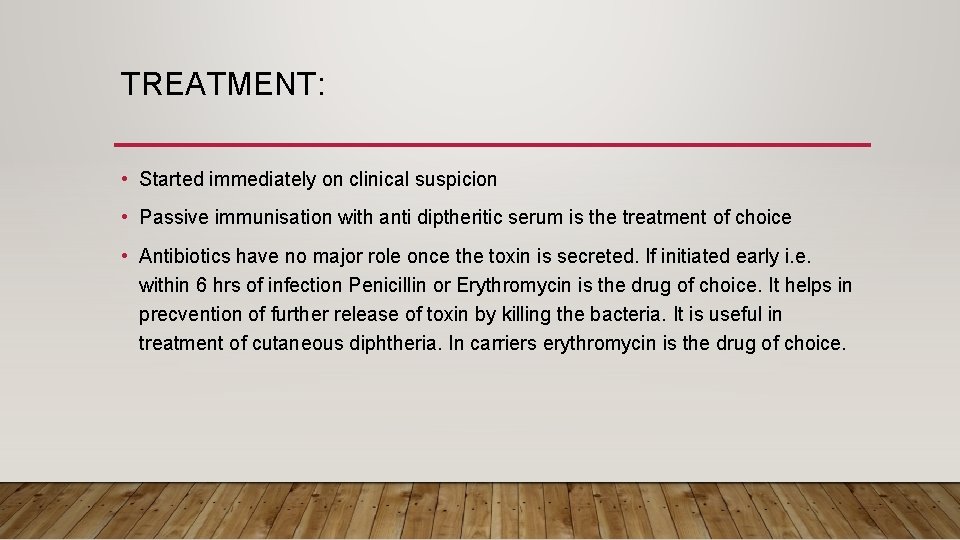 TREATMENT:

• Started immediately on clinical suspicion

• Passive immunisation with anti diptheritic serum is the treatment of choice

• Antibiotics have no major role once the toxin is secreted. If initiated early i.e. within 6 hrs of infection Penicillin or Erythromycin is the drug of choice. It helps in precvention of further release of toxin by killing the bacteria. It is useful in treatment of cutaneous diphtheria. In carriers erythromycin is the drug of choice.